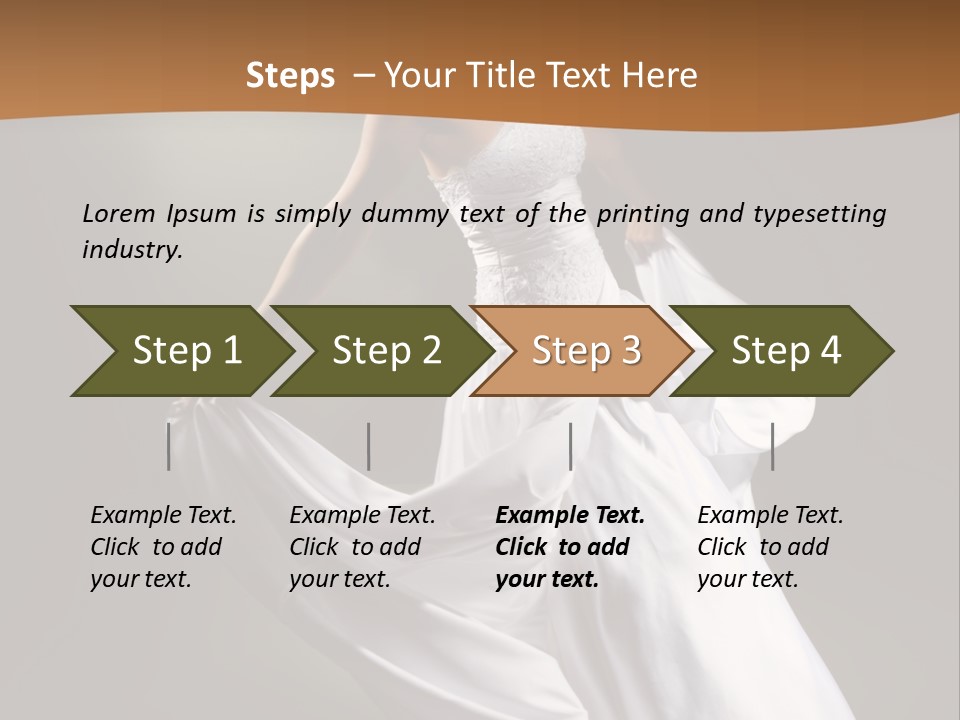 Steps – Your Title Text Here

Lorem Ipsum is simply dummy text of the printing and typesetting industry.

Step 1

Step 2

Step 3

Step 4

Example Text. Click to add your text.

Example Text. Click to add your text.

Example Text. Click to add your text.

Example Text. Click to add your text.